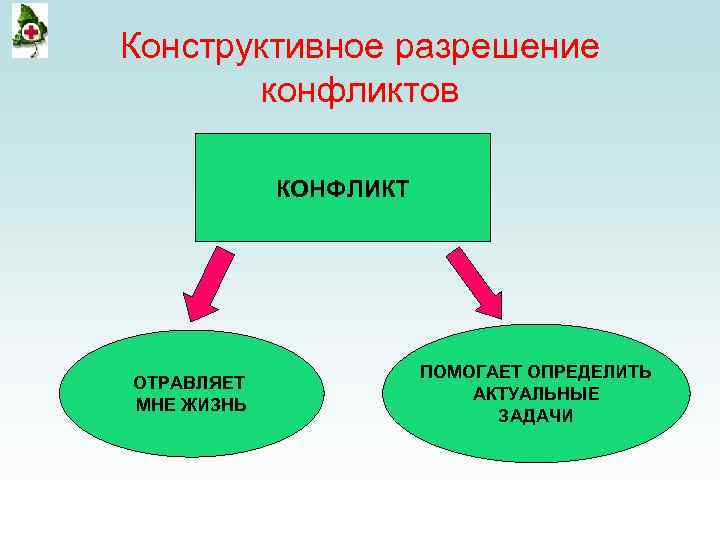 Конструктивное разрешение конфликтов

КОНФЛИКТ

ОТРАВЛЯЕТ МНЕ ЖИЗНЬ

ПОМОГАЕТ ОПРЕДЕЛИТЬ АКТУАЛЬНЫЕ ЗАДАЧИ